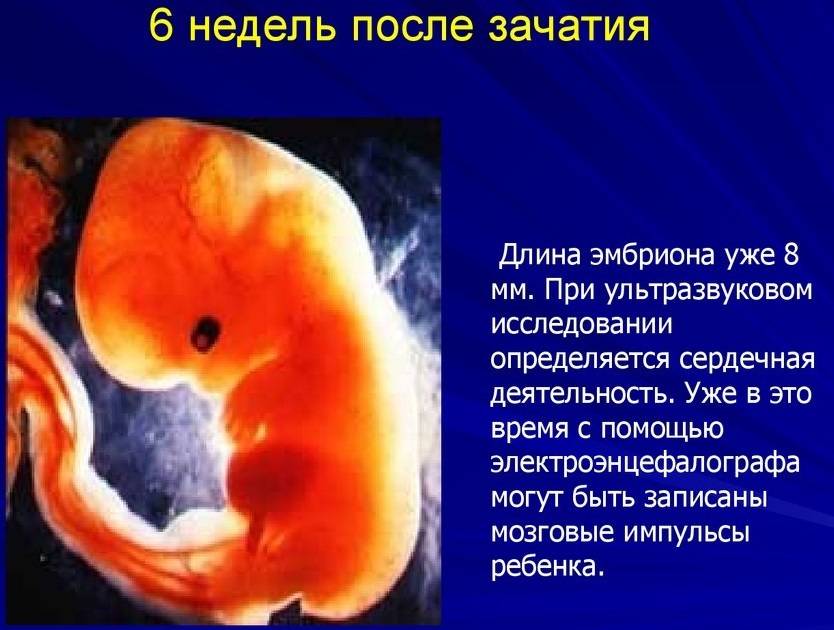 6 недель после зачатия

Длина эмбриона уже 8 мм. При ультразвуковом исследовании определяется сердечная деятельность. Уже в это время с помощью электроэнцефалографа могут быть записаны мозговые импульсы ребенка.